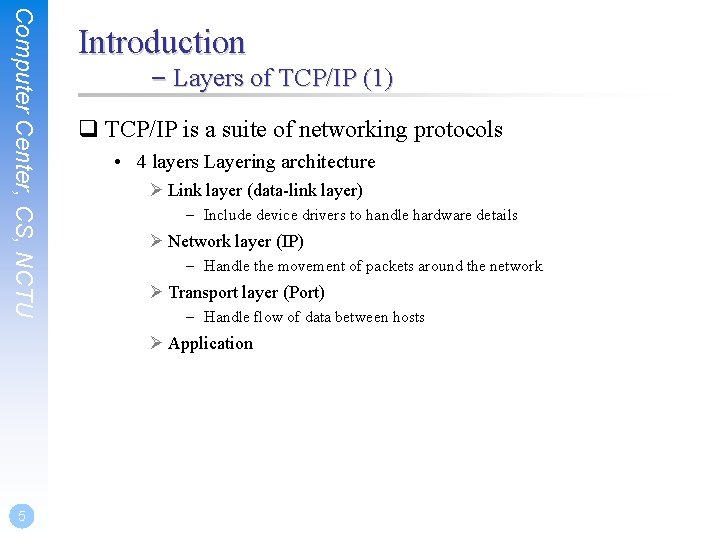 Computer Center, CS, NCTU

Introduction
– Layers of TCP/IP (1)

❑ TCP/IP is a suite of networking protocols
• 4 layers Layering architecture
➢ Link layer (data-link layer)
– Include device drivers to handle hardware details
➢ Network layer (IP)
– Handle the movement of packets around the network
➢ Transport layer (Port)
– Handle flow of data between hosts
➢ Application

5